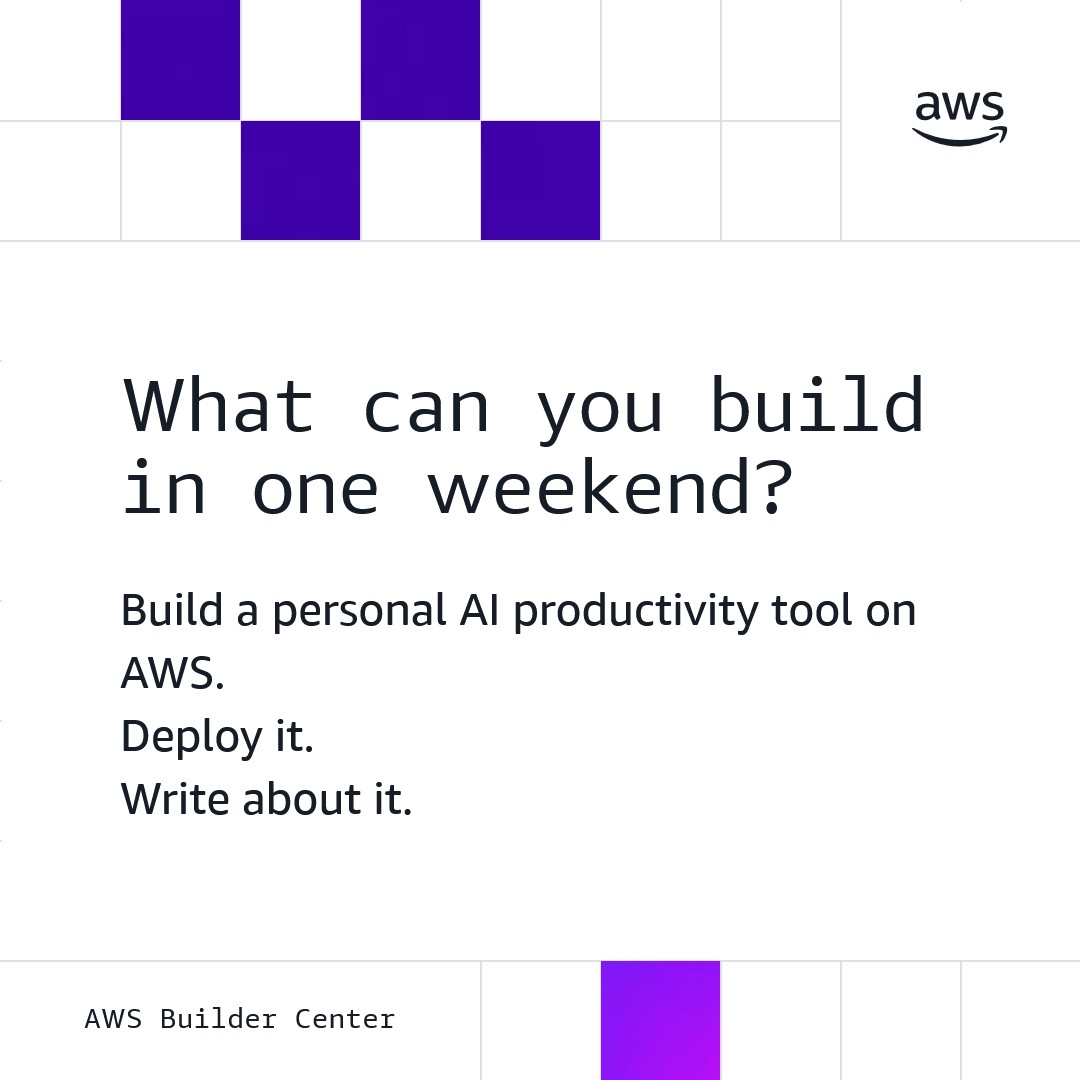 aws

What can you build in one weekend?

Build a personal AI productivity tool on AWS.
Deploy it.
Write about it.

AWS Builder Center